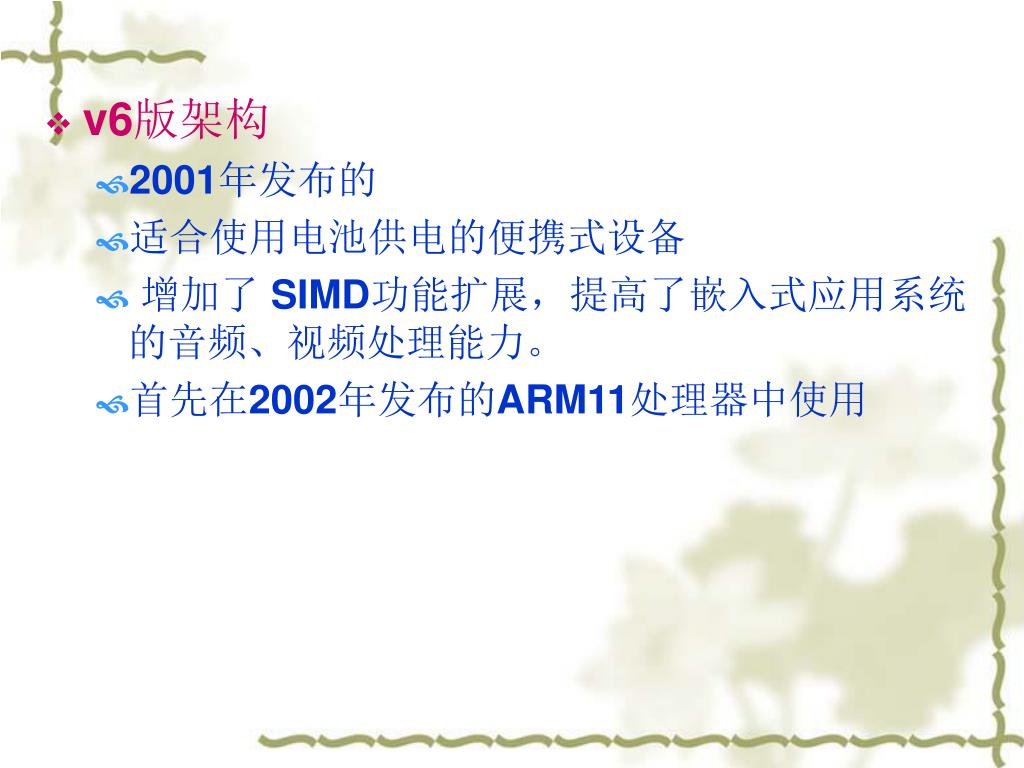 v6版架构

2001年发布的

适合使用电池供电的便携式设备

增加了 SIMD功能扩展，提高了嵌入式应用系统的音频、视频处理能力。

首先在2002年发布的ARM11处理器中使用